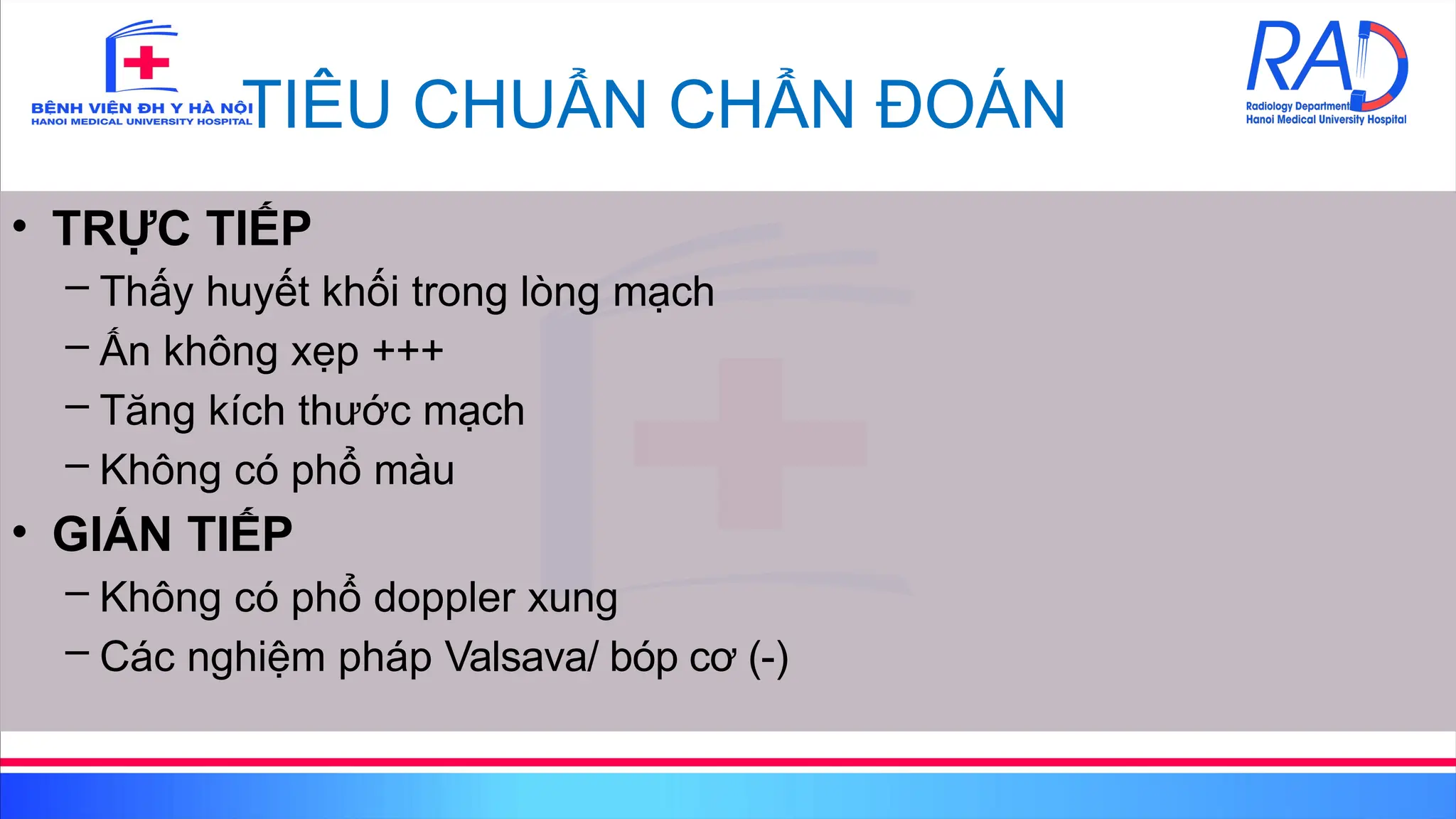 BỆNH VIỆN ĐH Y HÀ NỘI
HANOI MEDICAL UNIVERSITY HOSPITAL

TIÊU CHUẨN CHẨN ĐOÁN

RAD
Radiology Department
Hanoi Medical University Hospital

• TRỰC TIẾP
– Thấy huyết khối trong lòng mạch
– Ấn không xẹp +++
– Tăng kích thước mạch
– Không có phổ màu
• GIÁN TIẾP
– Không có phổ doppler xung
– Các nghiệm pháp Valsava/ bóp cơ (-)